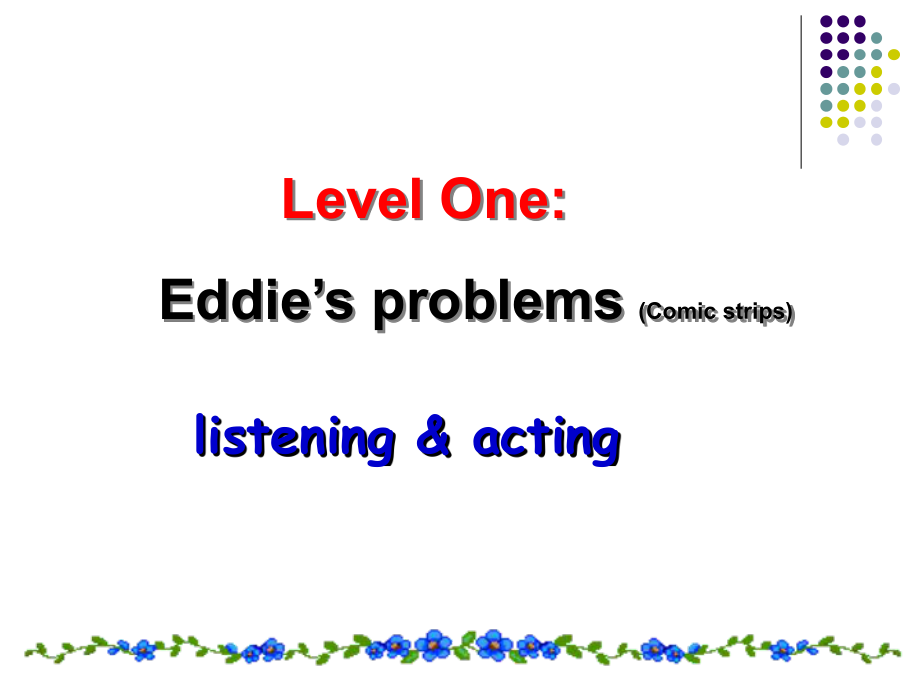 Level One:

Eddie’s problems (Comic strips)

listening & acting